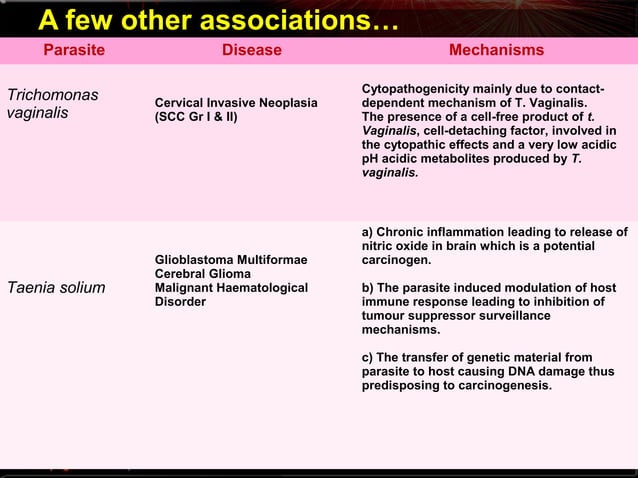 A few other associations…

| Parasite | Disease | Mechanisms |
|---|---|---|
| Trichomonas vaginalis | Cervical Invasive Neoplasia (SCC Gr I & II) | Cytopathogenicity mainly due to contact-dependent mechanism of T. Vaginalis. The presence of a cell-free product of t. Vaginalis, cell-detaching factor, involved in the cytopathic effects and a very low acidic pH acidic metabolites produced by T. vaginalis. |
| Taenia solium | Glioblastoma Multiformae Cerebral Glioma Malignant Haematological Disorder | a) Chronic inflammation leading to release of nitric oxide in brain which is a potential carcinogen. b) The parasite induced modulation of host immune response leading to inhibition of tumour suppressor surveillance mechanisms. c) The transfer of genetic material from parasite to host causing DNA damage thus predisposing to carcinogenesis. |